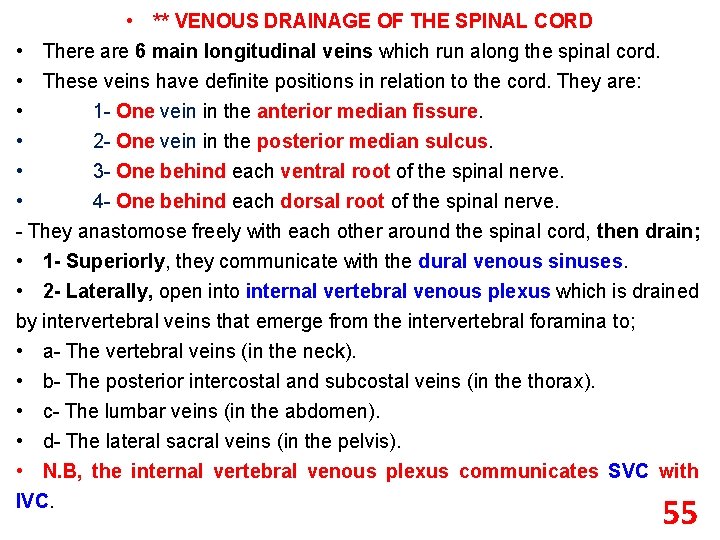 • ** VENOUS DRAINAGE OF THE SPINAL CORD
• There are 6 main longitudinal veins which run along the spinal cord.
• These veins have definite positions in relation to the cord. They are:
• 1- One vein in the anterior median fissure.
• 2- One vein in the posterior median sulcus.
• 3- One behind each ventral root of the spinal nerve.
• 4- One behind each dorsal root of the spinal nerve.
- They anastomose freely with each other around the spinal cord, then drain;
• 1- Superiorly, they communicate with the dural venous sinuses.
• 2- Laterally, open into internal vertebral venous plexus which is drained by intervertebral veins that emerge from the intervertebral foramina to;
• a- The vertebral veins (in the neck).
• b- The posterior intercostal and subcostal veins (in the thorax).
• c- The lumbar veins (in the abdomen).
• d- The lateral sacral veins (in the pelvis).
• N.B, the internal vertebral venous plexus communicates SVC with IVC.
55